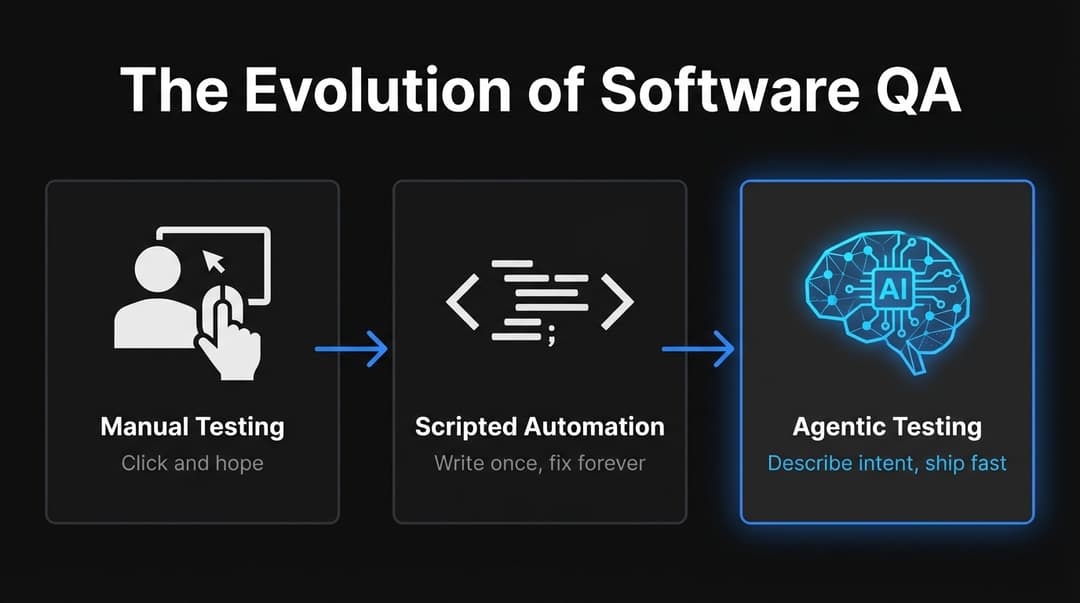 The Evolution of Software QA

Manual Testing
Click and hope

Scripted Automation
Write once, fix forever

AI

Agentic Testing
Describe intent, ship fast